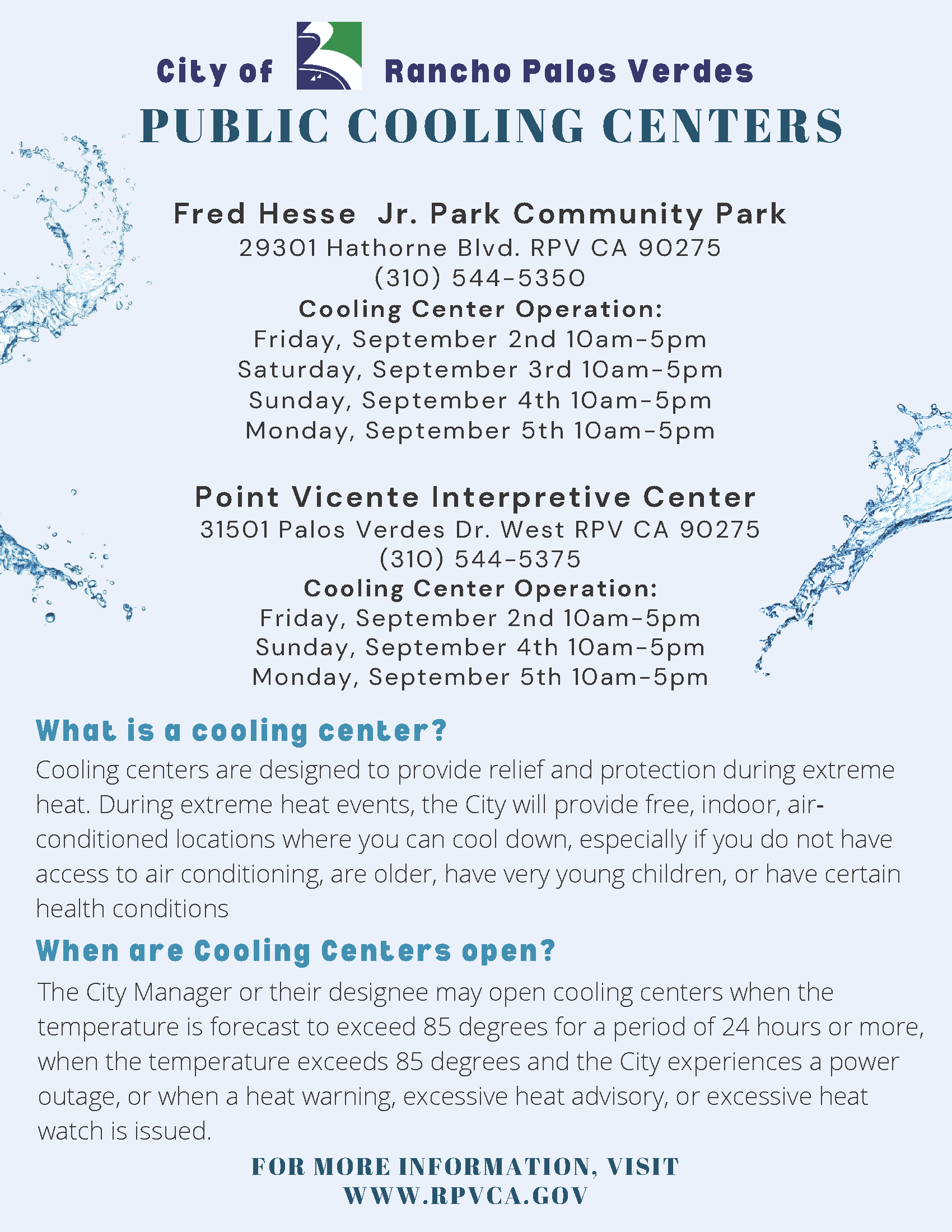 City of Rancho Palos Verdes

PUBLIC COOLING CENTERS

Fred Hesse Jr. Park Community Park
29301 Hathorne Blvd. RPV CA 90275
(310) 544-5350
Cooling Center Operation:
Friday, September 2nd 10am-5pm
Saturday, September 3rd 10am-5pm
Sunday, September 4th 10am-5pm
Monday, September 5th 10am-5pm

Point Vicente Interpretive Center
31501 Palos Verdes Dr. West RPV CA 90275
(310) 544-5375
Cooling Center Operation:
Friday, September 2nd 10am-5pm
Sunday, September 4th 10am-5pm
Monday, September 5th 10am-5pm

What is a cooling center?
Cooling centers are designed to provide relief and protection during extreme heat. During extreme heat events, the City will provide free, indoor, air-conditioned locations where you can cool down, especially if you do not have access to air conditioning, are older, have very young children, or have certain health conditions

When are Cooling Centers open?
The City Manager or their designee may open cooling centers when the temperature is forecast to exceed 85 degrees for a period of 24 hours or more, when the temperature exceeds 85 degrees and the City experiences a power outage, or when a heat warning, excessive heat advisory, or excessive heat watch is issued.

FOR MORE INFORMATION, VISIT
WWW.RPVCA.GOV